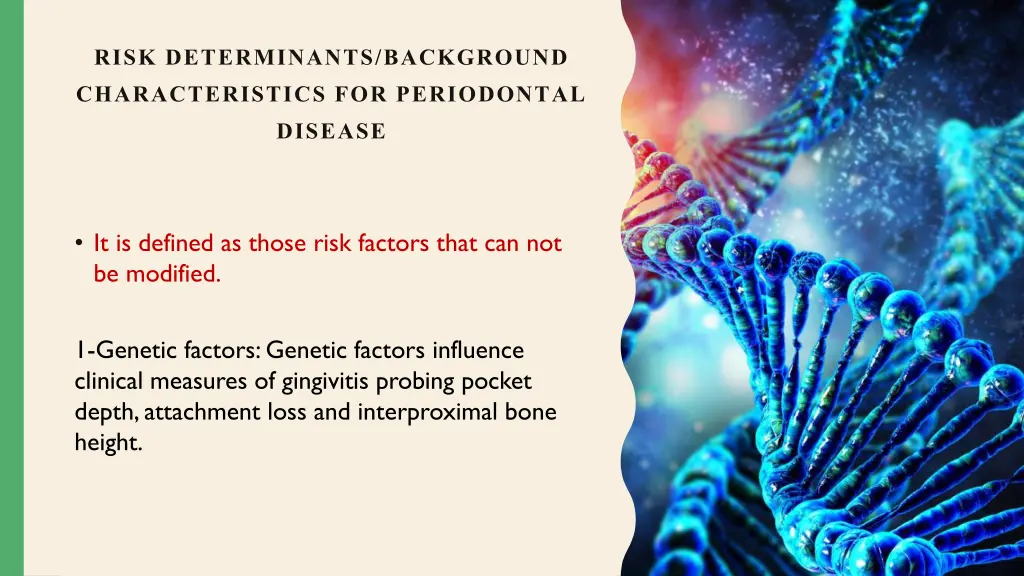 RISK DETERMINANTS/BACKGROUND CHARACTERISTICS FOR PERIODONTAL DISEASE

• It is defined as those risk factors that can not be modified.

1-Genetic factors: Genetic factors influence clinical measures of gingivitis probing pocket depth, attachment loss and interproximal bone height.